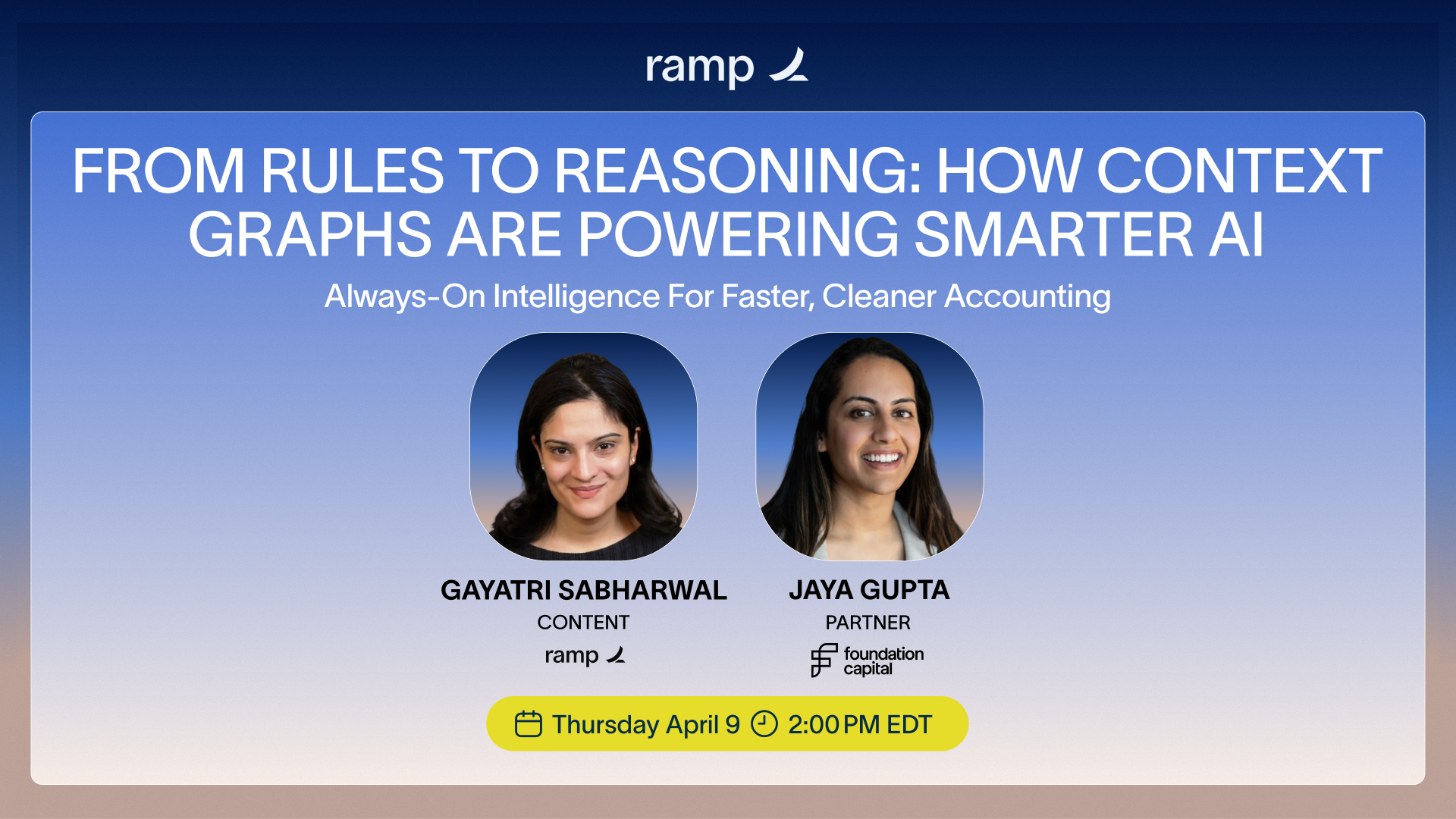 ramp

FROM RULES TO REASONING: HOW CONTEXT GRAPHS ARE POWERING SMARTER AI

Always-On Intelligence For Faster, Cleaner Accounting

GAYATRI SABHARWAL
CONTENT
ramp

JAYA GUPTA
PARTNER
foundation capital

Thursday April 9 2:00 PM EDT